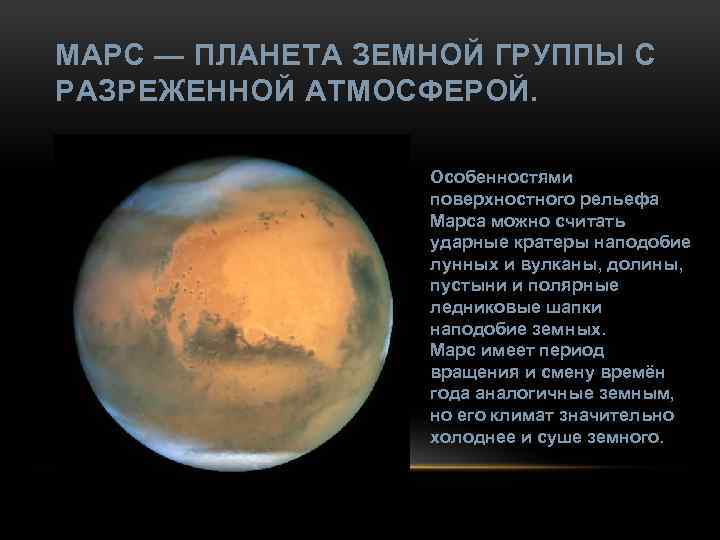 МАРС — ПЛАНЕТА ЗЕМНОЙ ГРУППЫ С РАЗРЕЖЕННОЙ АТМОСФЕРОЙ.

Особенностями поверхностного рельефа Марса можно считать ударные кратеры наподобие лунных и вулканы, долины, пустыни и полярные ледниковые шапки наподобие земных. Марс имеет период вращения и смену времён года аналогичные земным, но его климат значительно холоднее и суше земного.